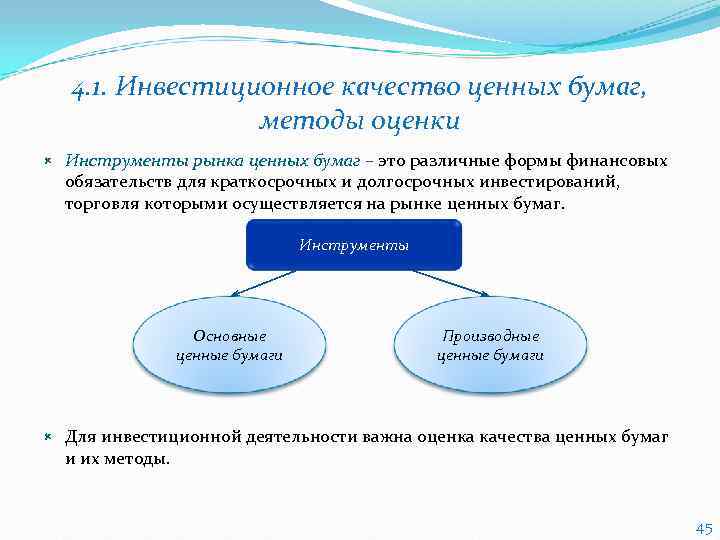 4.1. Инвестиционное качество ценных бумаг, методы оценки

Инструменты рынка ценных бумаг – это различные формы финансовых обязательств для краткосрочных и долгосрочных инвестирований, торговля которыми осуществляется на рынке ценных бумаг.

Инструменты

Основные ценные бумаги

Производные ценные бумаги

Для инвестиционной деятельности важна оценка качества ценных бумаг и их методы.

45